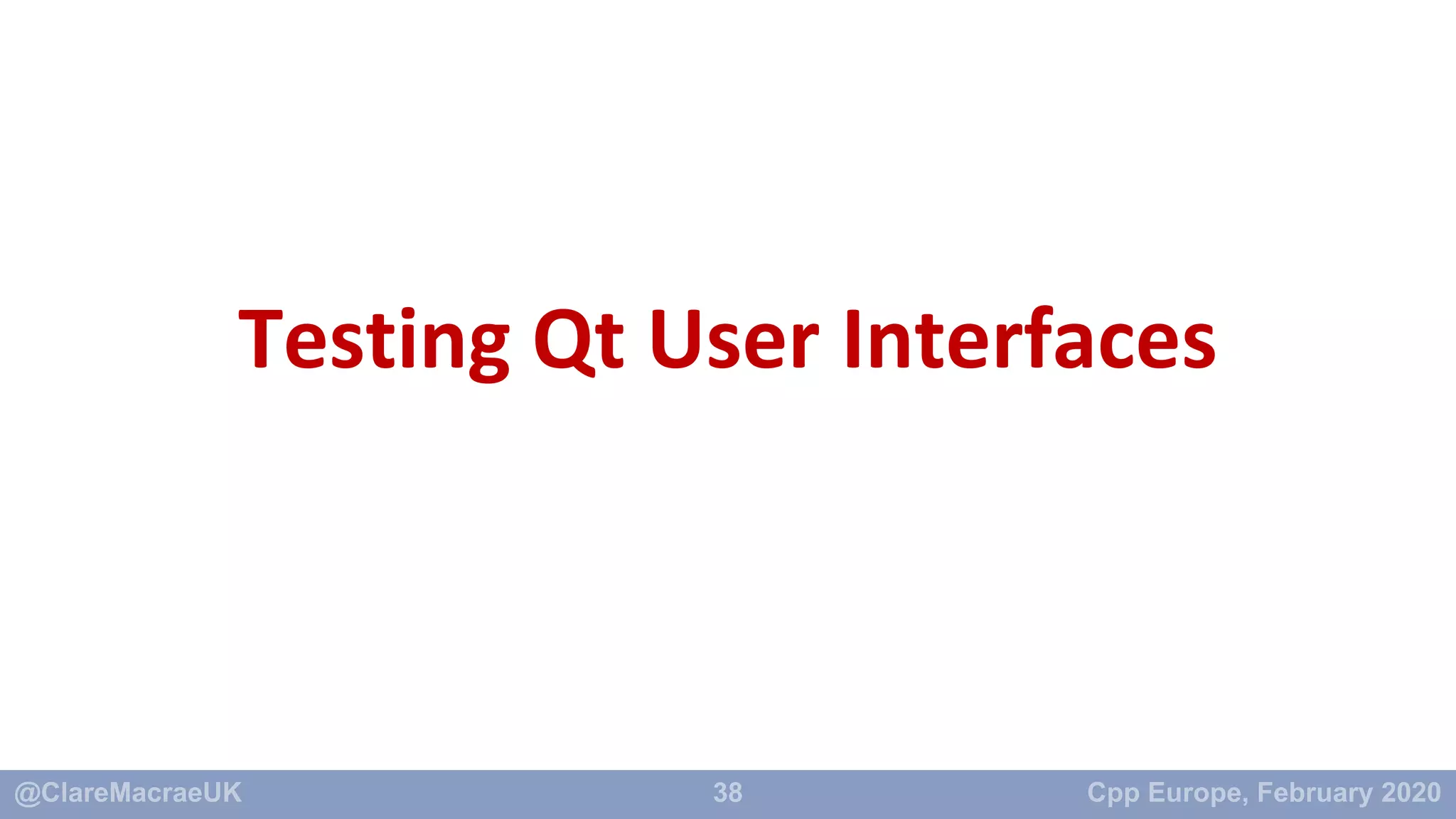 Testing Qt User Interfaces

@ClareMacraeUK 38 Cpp Europe, February 2020